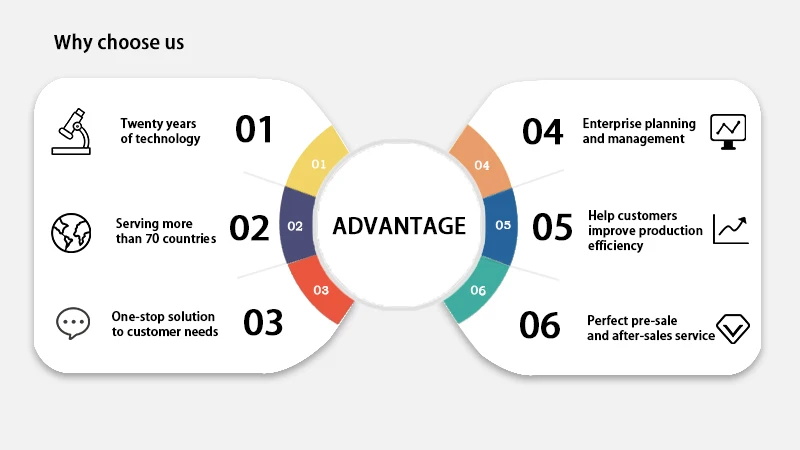 Why choose us

Twenty years of technology 01

Serving more than 70 countries 02

One-stop solution to customer needs 03

01
02
03

ADVANTAGE

04
05
06

04 Enterprise planning and management

05 Help customers improve production efficiency

06 Perfect pre-sale and after-sales service